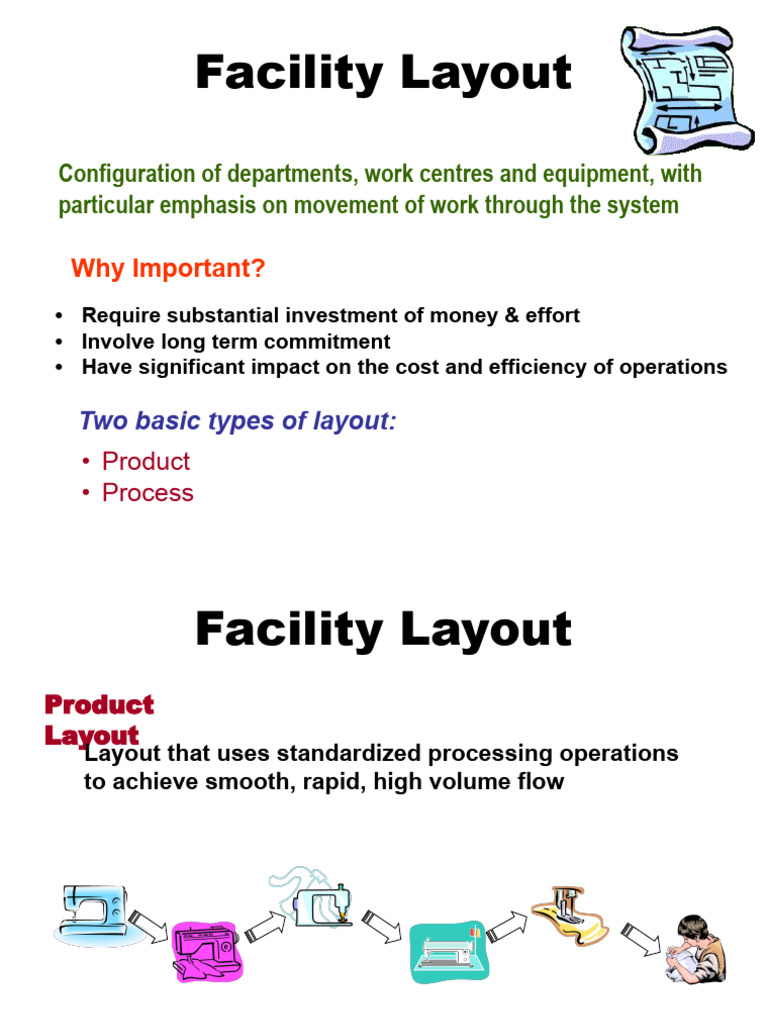 Facility Layout

Configuration of departments, work centres and equipment, with particular emphasis on movement of work through the system

Why Important?

• Require substantial investment of money & effort
• Involve long term commitment
• Have significant impact on the cost and efficiency of operations

Two basic types of layout:

• Product
• Process

Facility Layout

Product Layout

Layout that uses standardized processing operations to achieve smooth, rapid, high volume flow